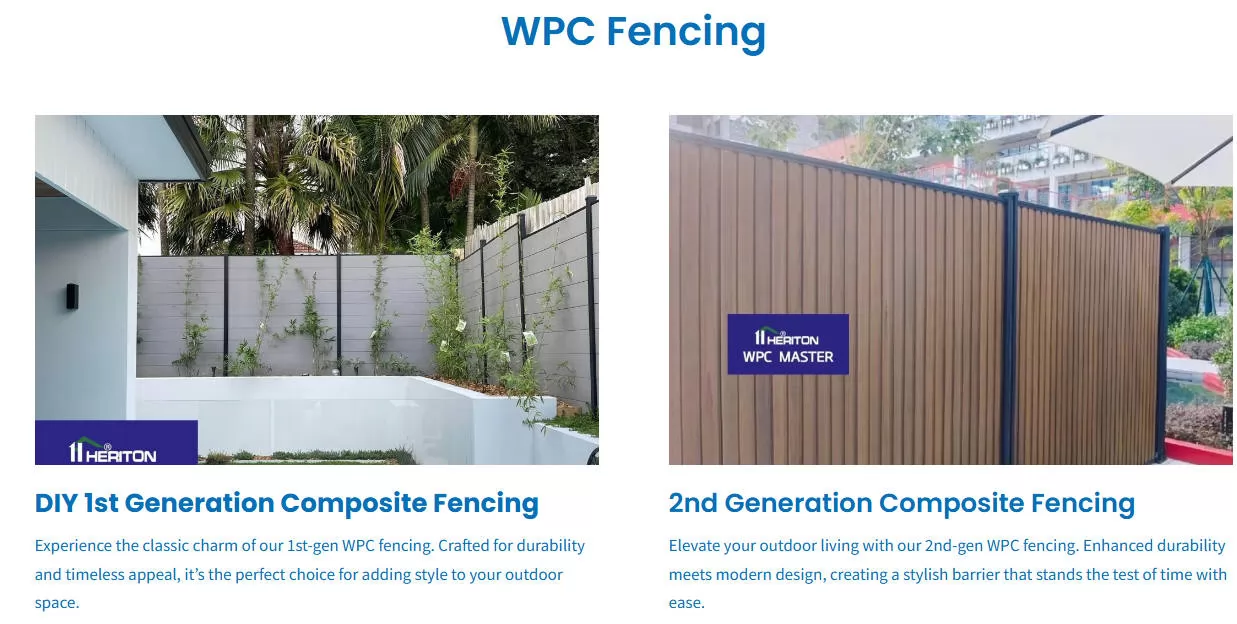 WPC Fencing

HERITON

DIY 1st Generation Composite Fencing

Experience the classic charm of our 1st-gen WPC fencing. Crafted for durability and timeless appeal, it's the perfect choice for adding style to your outdoor space.

HERITON
WPC MASTER

2nd Generation Composite Fencing

Elevate your outdoor living with our 2nd-gen WPC fencing. Enhanced durability meets modern design, creating a stylish barrier that stands the test of time with ease.